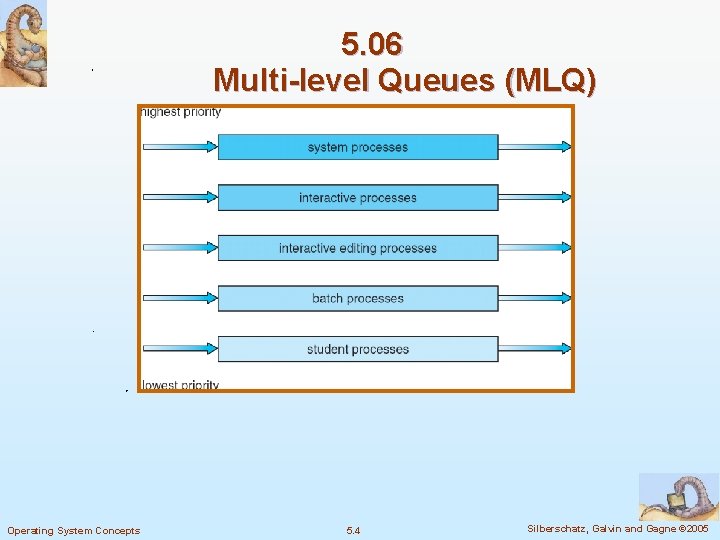 5.06
Multi-level Queues (MLQ)

highest priority

system processes

interactive processes

interactive editing processes

batch processes

student processes

lowest priority

Operating System Concepts

5.4

Silberschatz, Galvin and Gagne ©2005